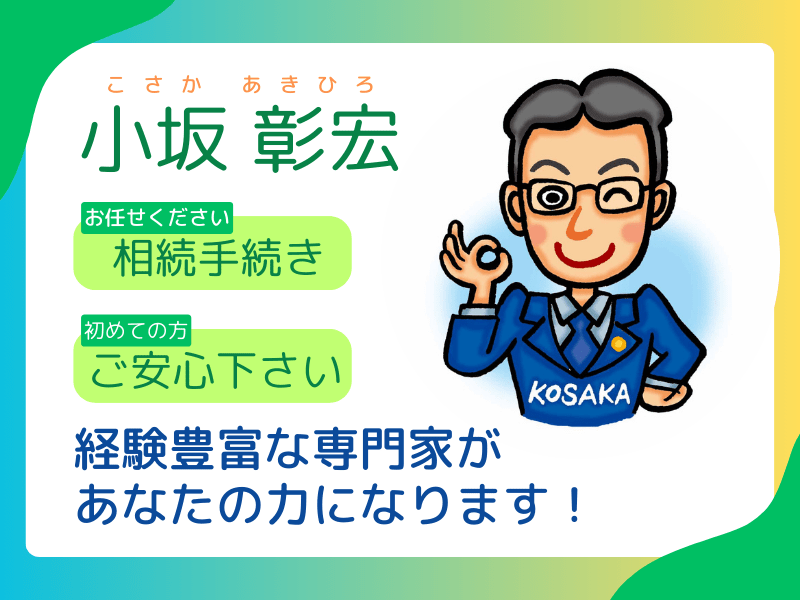 こさか あきひろ
小坂 彰宏

お任せください
相続手続き

初めての方
ご安心下さい

KOSAKA

経験豊富な専門家が
あなたの力になります！